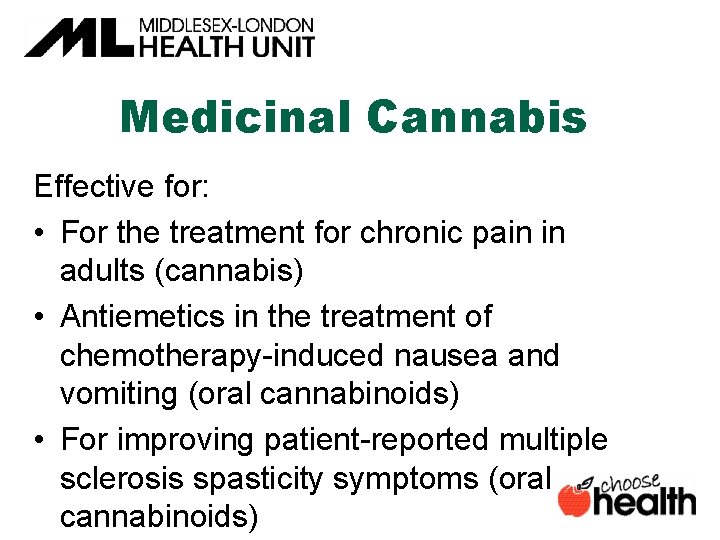 ML MIDDLESEX-LONDON HEALTH UNIT

Medicinal Cannabis

Effective for:

• For the treatment for chronic pain in adults (cannabis)

• Antiemetics in the treatment of chemotherapy-induced nausea and vomiting (oral cannabinoids)

• For improving patient-reported multiple sclerosis spasticity symptoms (oral cannabinoids)

choose health